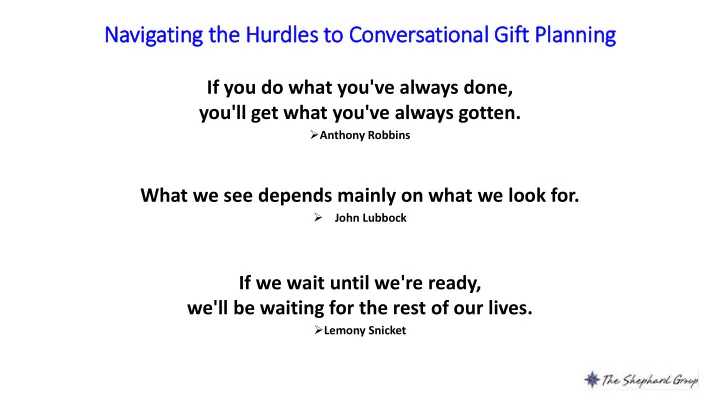 Navigating the Hurdles to Conversational Gift Planning

If you do what you've always done,
you'll get what you've always gotten.

➢Anthony Robbins

What we see depends mainly on what we look for.

➢ John Lubbock

If we wait until we're ready,
we'll be waiting for the rest of our lives.

➢Lemony Snicket

The Shephard Group